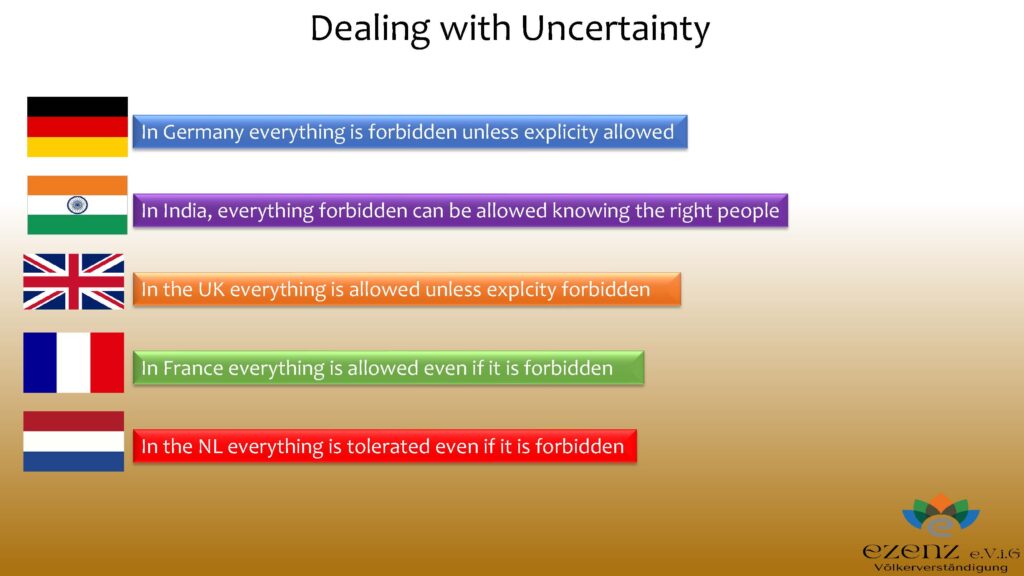 Dealing with Uncertainty

In Germany everything is forbidden unless explicity allowed

In India, everything forbidden can be allowed knowing the right people

In the UK everything is allowed unless explcity forbidden

In France everything is allowed even if it is forbidden

In the NL everything is tolerated even if it is forbidden

ezenz e.V.1.6
Völkerverständigung